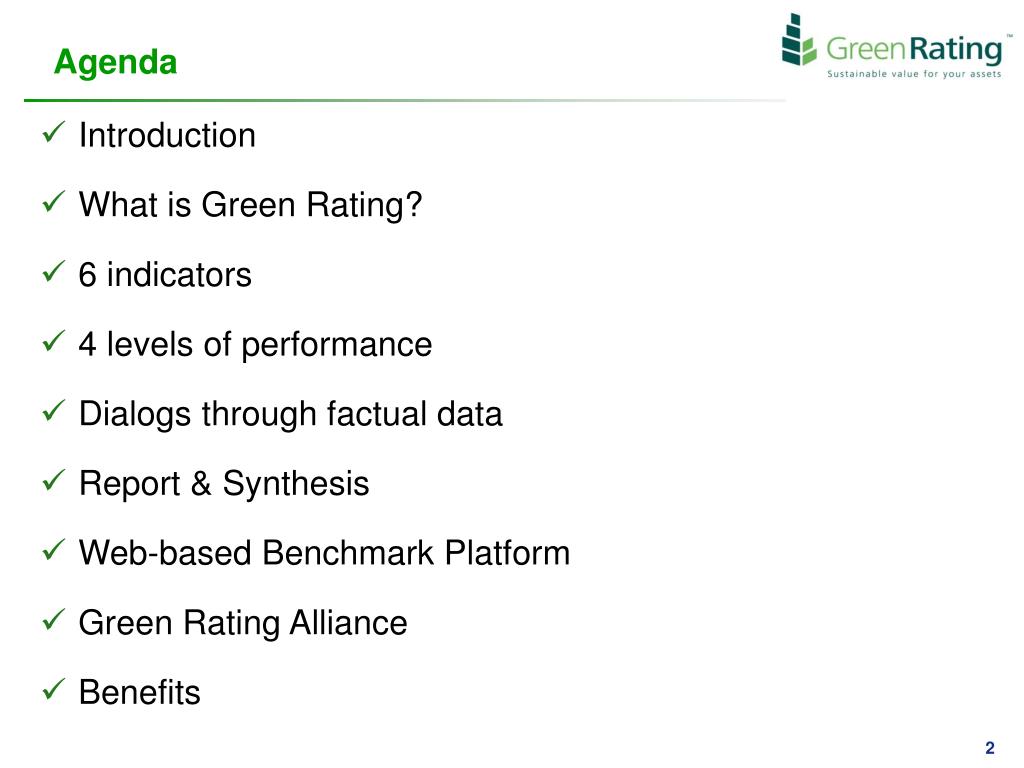 Agenda

GreenRating™
Sustainable value for your assets

✓ Introduction

✓ What is Green Rating?

✓ 6 indicators

✓ 4 levels of performance

✓ Dialogs through factual data

✓ Report & Synthesis

✓ Web-based Benchmark Platform

✓ Green Rating Alliance

✓ Benefits

2